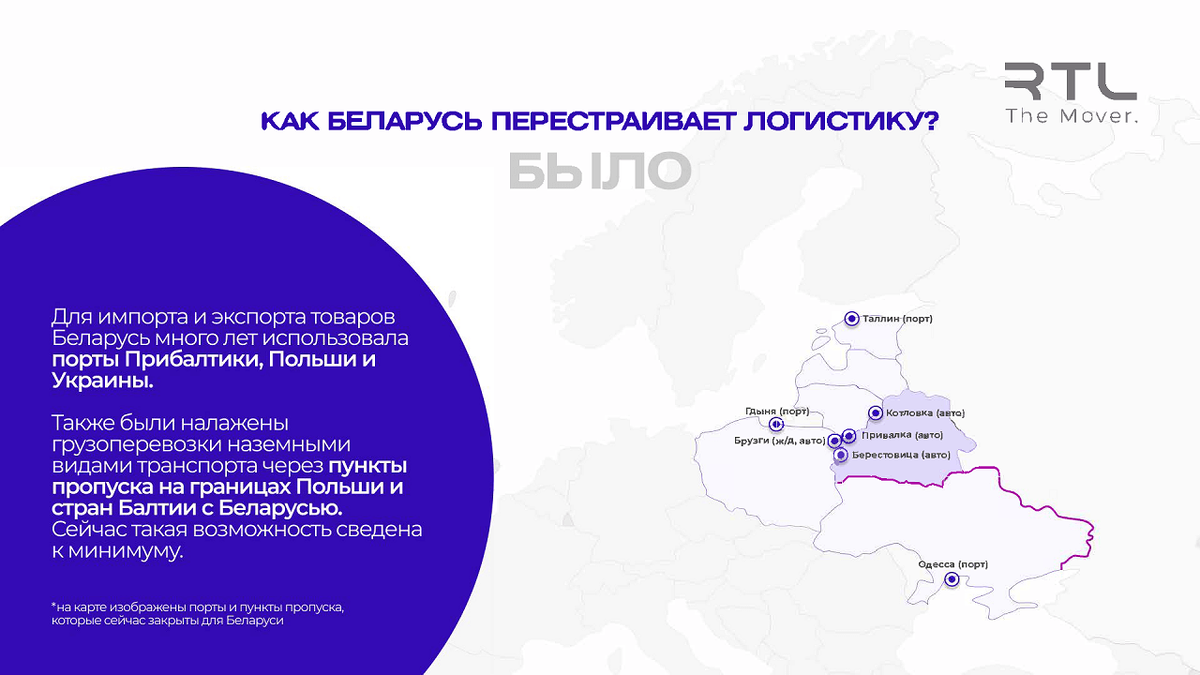 RTL
The Mover.

КАК БЕЛАРУСЬ ПЕРЕСТРАИВАЕТ ЛОГИСТИКУ?

БЫЛО

Для импорта и экспорта товаров Беларусь много лет использовала порты Прибалтики, Польши и Украины.

Также были налажены грузоперевозки наземными видами транспорта через пункты пропуска на границах Польши и стран Балтии с Беларусью. Сейчас такая возможность сведена к минимуму.

*на карте изображены порты и пункты пропуска, которые сейчас закрыты для Беларуси

Таллин (порт)

Гдыня (порт)

Котловка (авто)

Брузги (ж/д, авто)

Привалка (авто)

Берестовица (авто)

Одесса (порт)